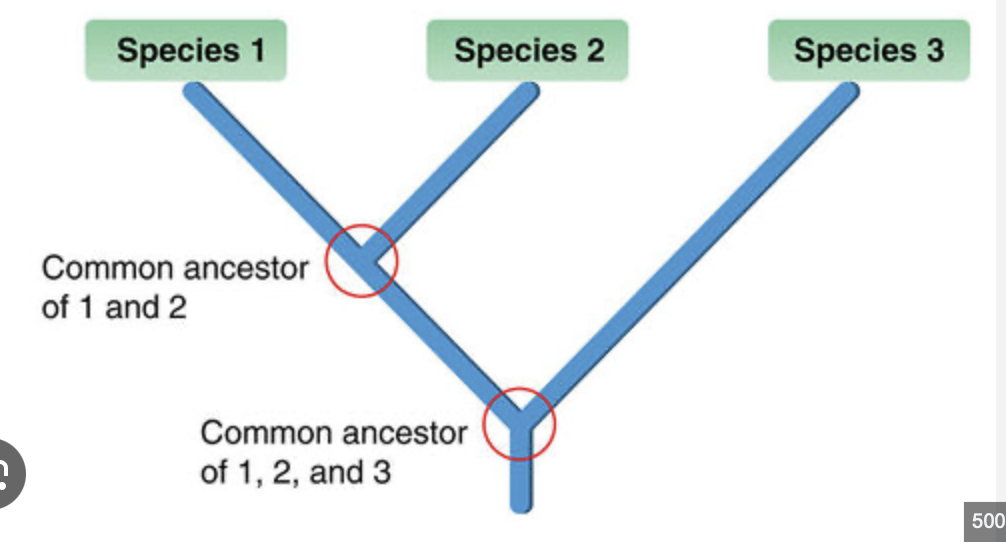 Species 1
Species 2
Species 3

Common ancestor of 1 and 2

Common ancestor of 1, 2, and 3

500